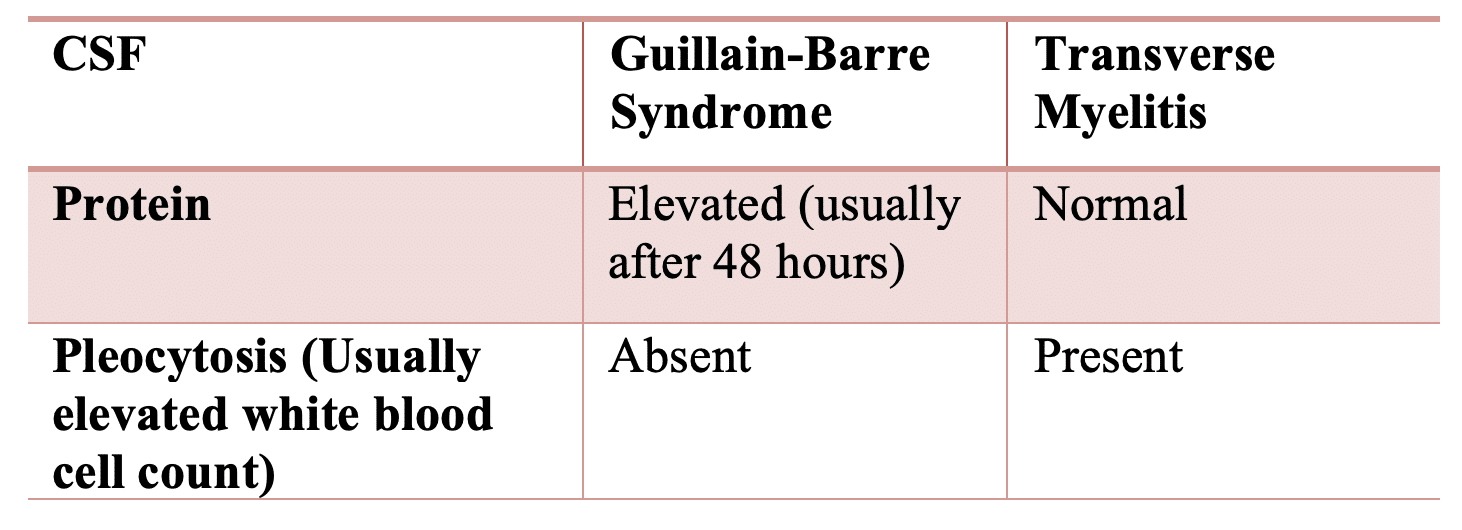 | CSF | Guillain-Barre Syndrome | Transverse Myelitis |
|---|---|---|
| Protein | Elevated (usually after 48 hours) | Normal |
| Pleocytosis (Usually elevated white blood cell count) | Absent | Present |